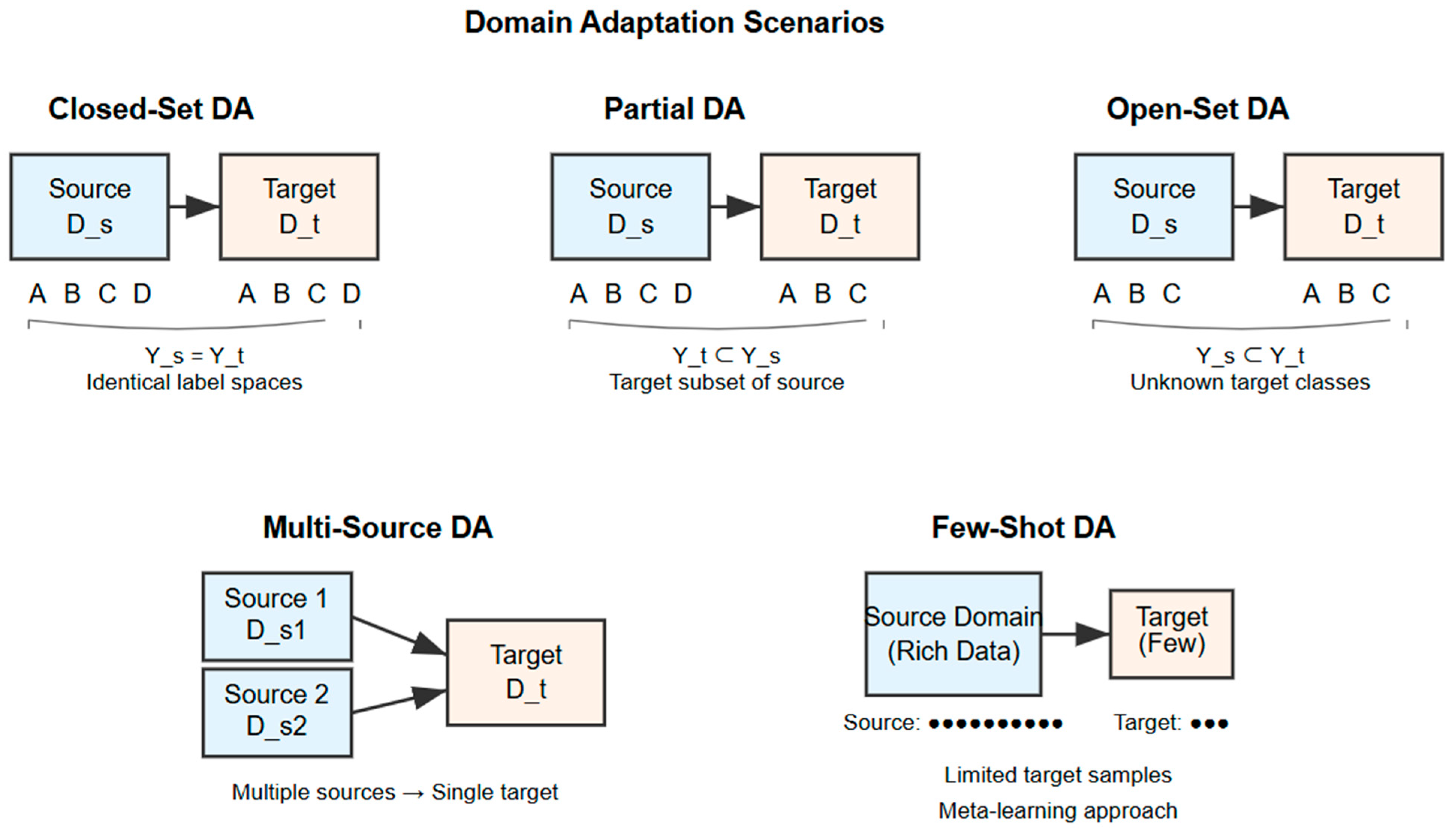 Domain Adaptation Scenarios

Closed-Set DA

Source
D_s

Target
D_t

A B C D

A B C D

Y_s = Y_t
Identical label spaces

Partial DA

Source
D_s

Target
D_t

A B C D

A B C

Y_t ⊂ Y_s
Target subset of source

Open-Set DA

Source
D_s

Target
D_t

A B C

A B C

Y_s ⊂ Y_t
Unknown target classes

Multi-Source DA

Source 1
D_s1

Source 2
D_s2

Target
D_t

Multiple sources → Single target

Few-Shot DA

Source Domain
(Rich Data)

Target
(Few)

Source: ●●●●●●●●●●

Target: ●●●

Limited target samples

Meta-learning approach